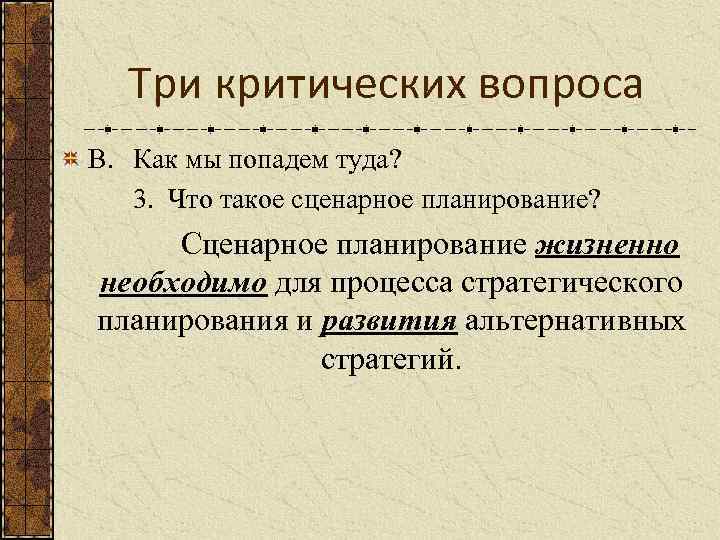 Три критических вопроса

В. Как мы попадем туда?

3. Что такое сценарное планирование?

Сценарное планирование жизненно необходимо для процесса стратегического планирования и развития альтернативных стратегий.